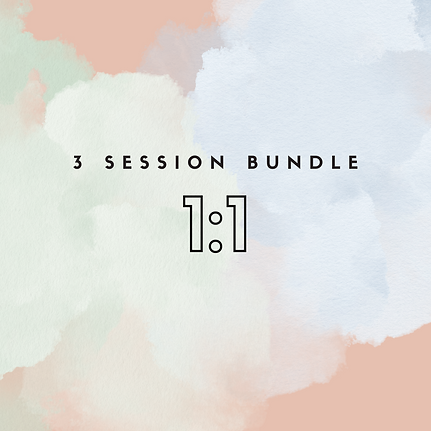 3 SESSION BUNDLE

1:1